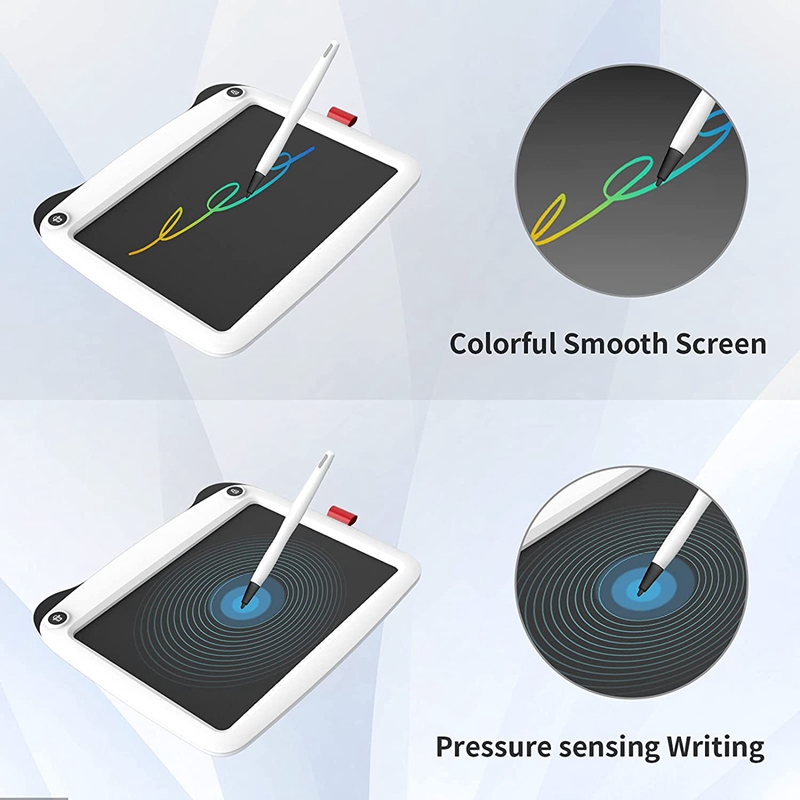 Colorful Smooth Screen

Pressure sensing Writing